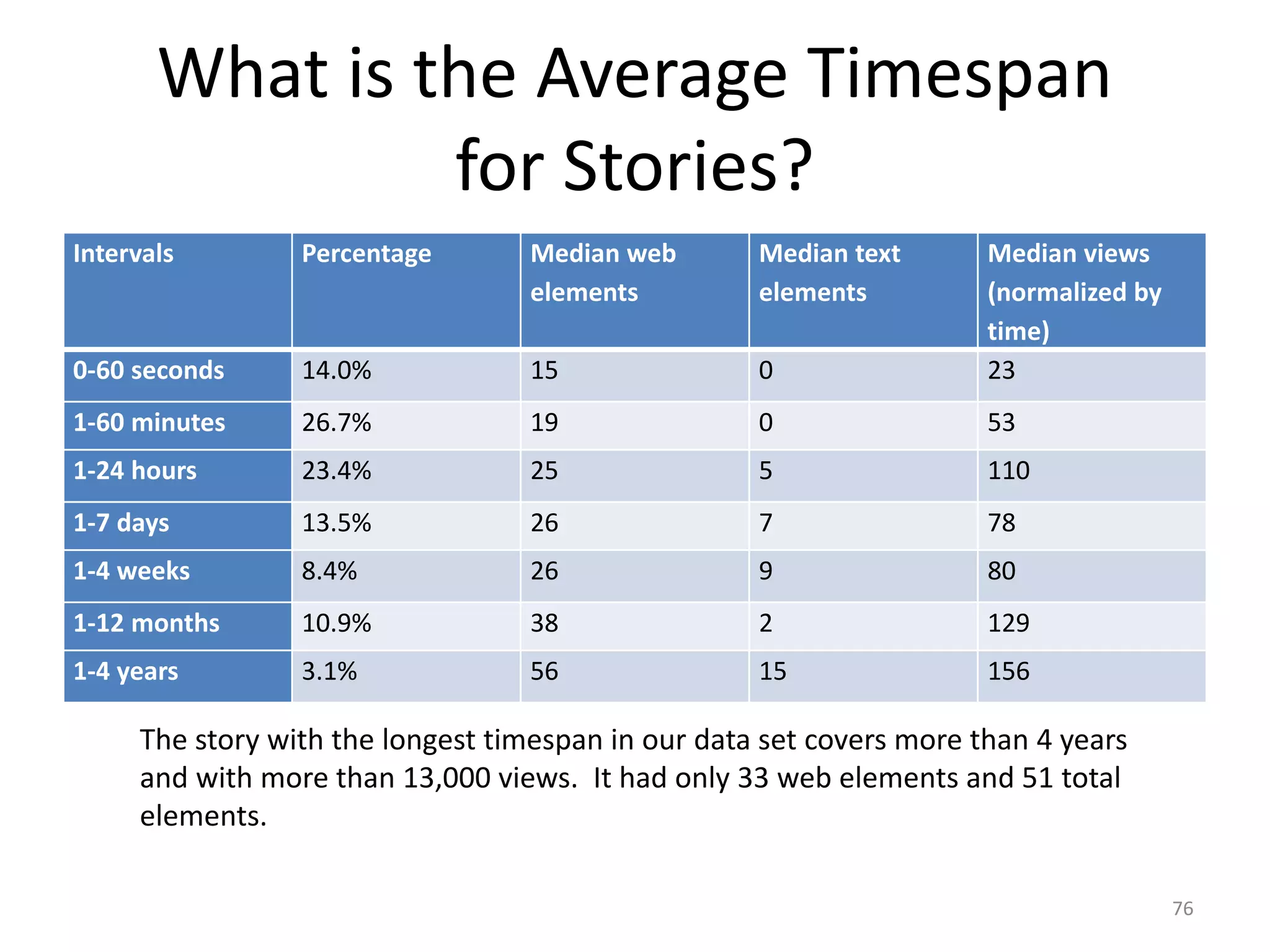 What is the Average Timespan for Stories?

| Intervals | Percentage | Median web elements | Median text elements | Median views (normalized by time) |
|---|---|---|---|---|
| 0-60 seconds | 14.0% | 15 | 0 | 23 |
| 1-60 minutes | 26.7% | 19 | 0 | 53 |
| 1-24 hours | 23.4% | 25 | 5 | 110 |
| 1-7 days | 13.5% | 26 | 7 | 78 |
| 1-4 weeks | 8.4% | 26 | 9 | 80 |
| 1-12 months | 10.9% | 38 | 2 | 129 |
| 1-4 years | 3.1% | 56 | 15 | 156 |

The story with the longest timespan in our data set covers more than 4 years and with more than 13,000 views. It had only 33 web elements and 51 total elements.

76